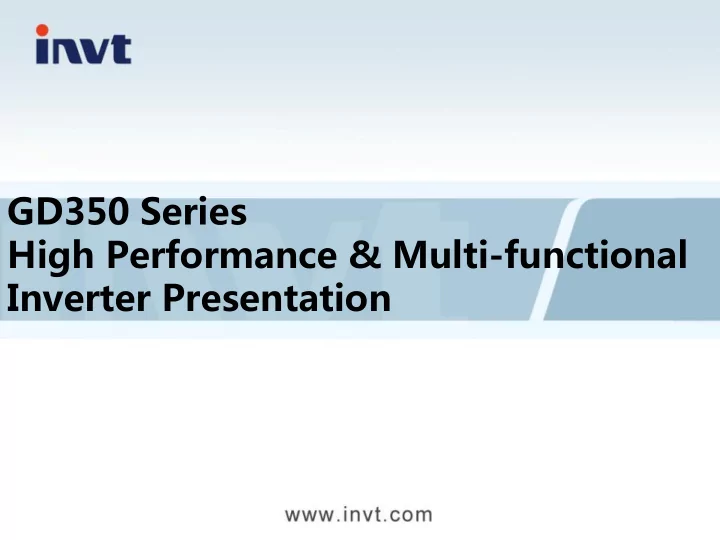 invt

GD350 Series
High Performance & Multi-functional Inverter Presentation

www.invt.com